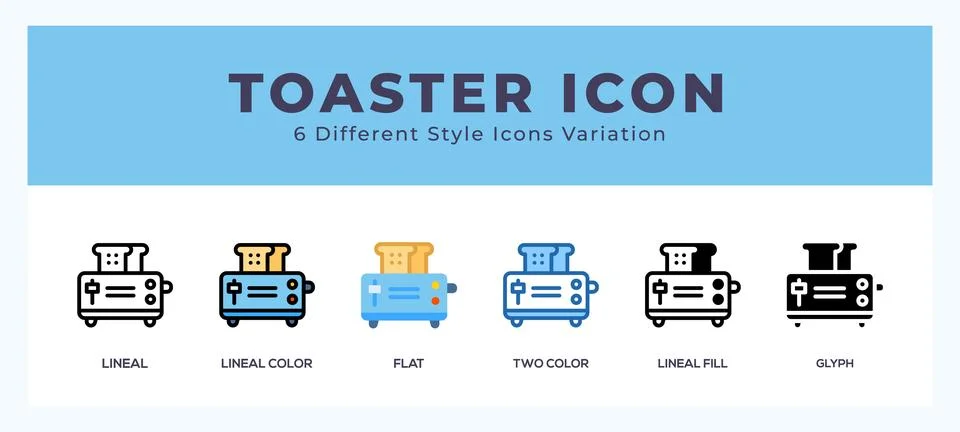 TOASTER ICON
6 Different Style Icons Variation

LINEAL
LINEAL COLOR
FLAT
TWO COLOR
LINEAL FILL
GLYPH